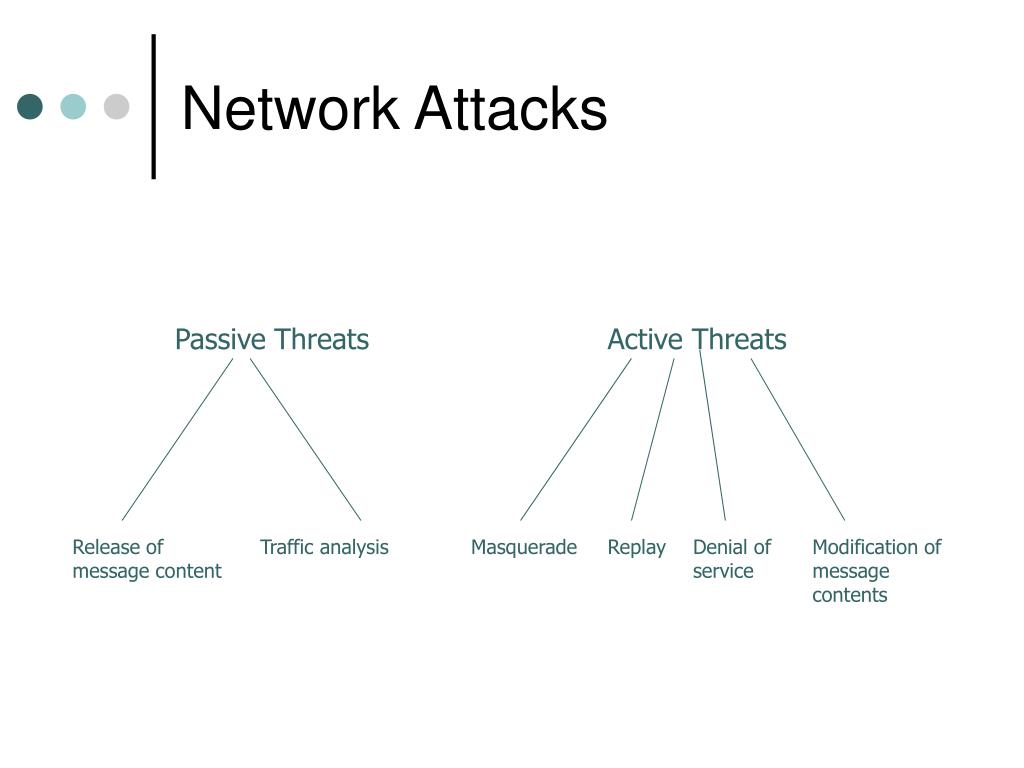 Network Attacks

Passive Threats

Active Threats

Release of message content

Traffic analysis

Masquerade

Replay

Denial of service

Modification of message contents